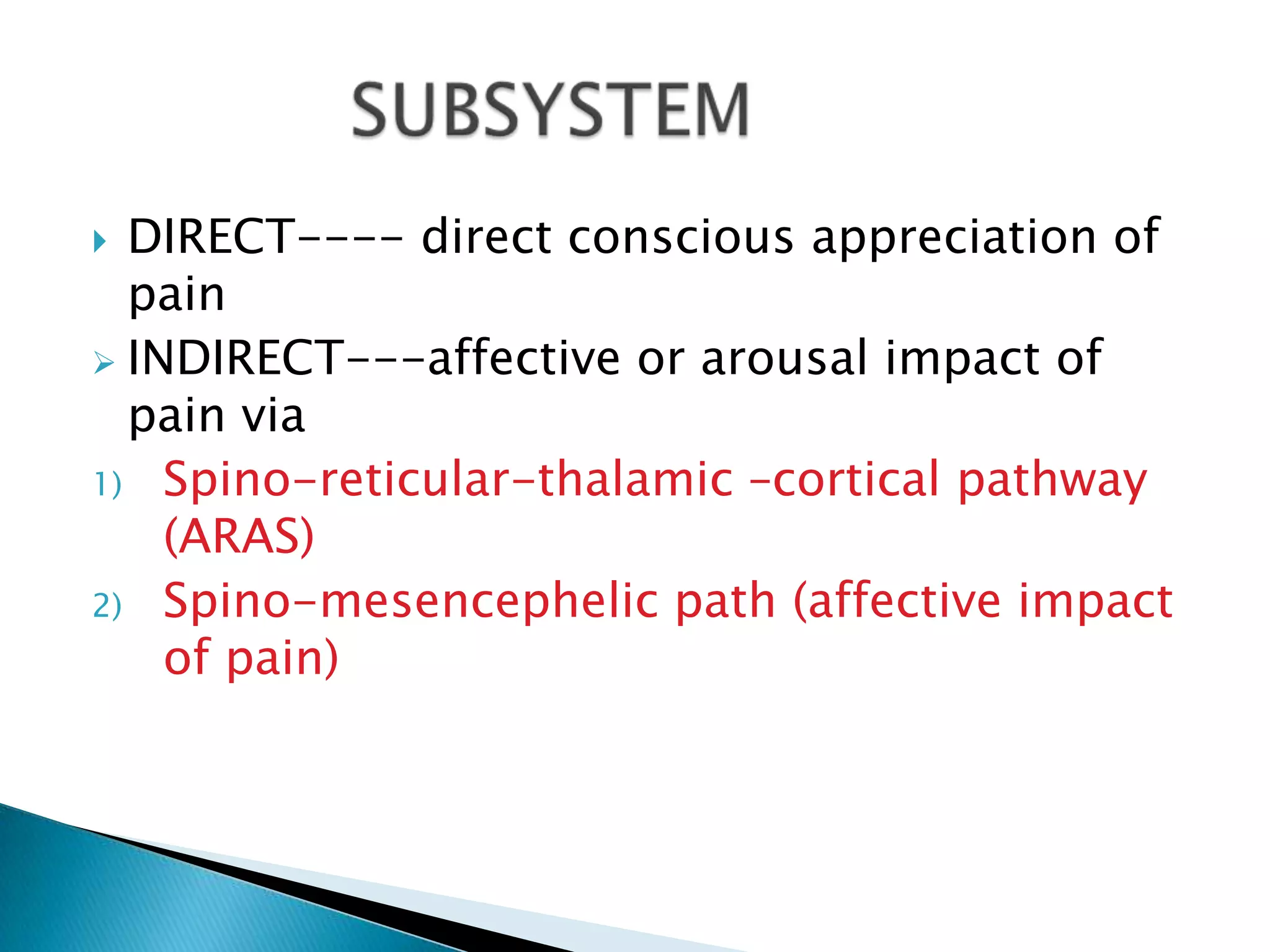 SUBSYSTEM

DIRECT---- direct conscious appreciation of pain

INDIRECT---affective or arousal impact of pain via

1) Spino-reticular-thalamic -cortical pathway (ARAS)

2) Spino-mesencephelic path (affective impact of pain)